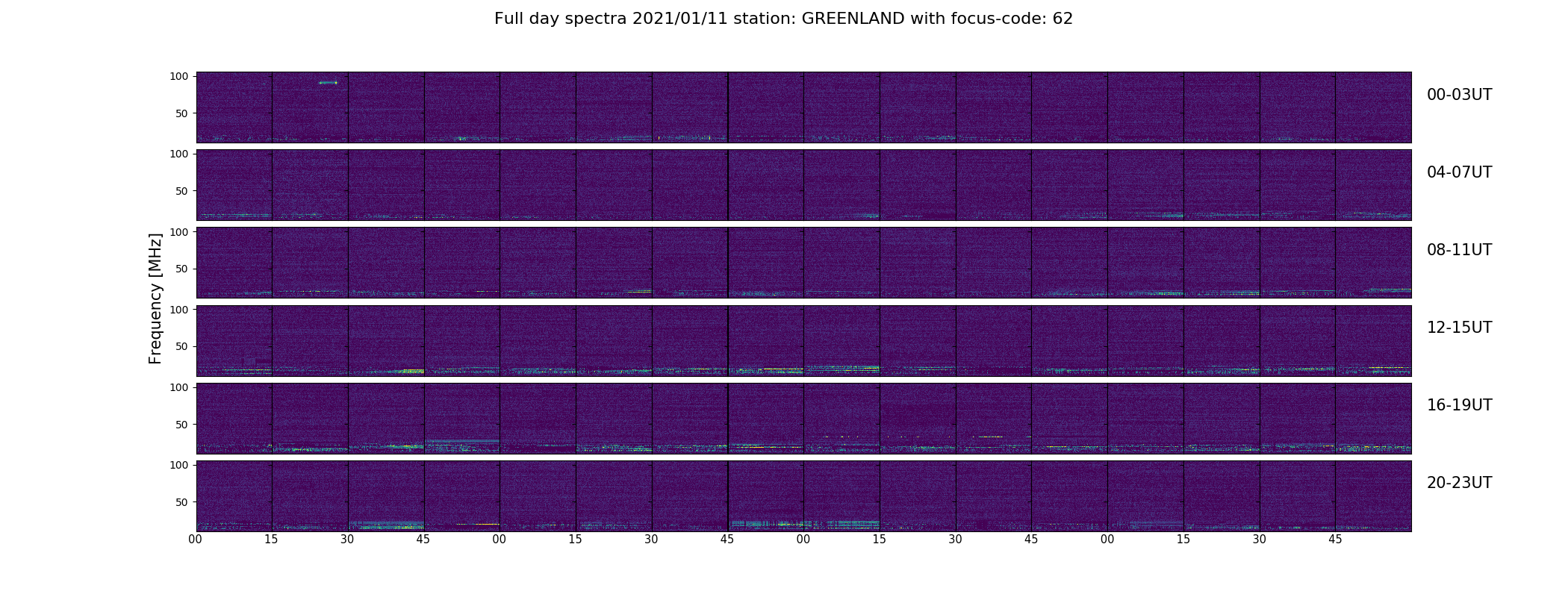 Full day spectra 2021/01/11 station: GREENLAND with focus-code: 62

Frequency [MHz]

100
50
00-03UT

100
50
04-07UT

100
50
08-11UT

100
50
12-15UT

100
50
16-19UT

100
50
20-23UT

00 15 30 45 00 15 30 45 00 15 30 45 00 15 30 45